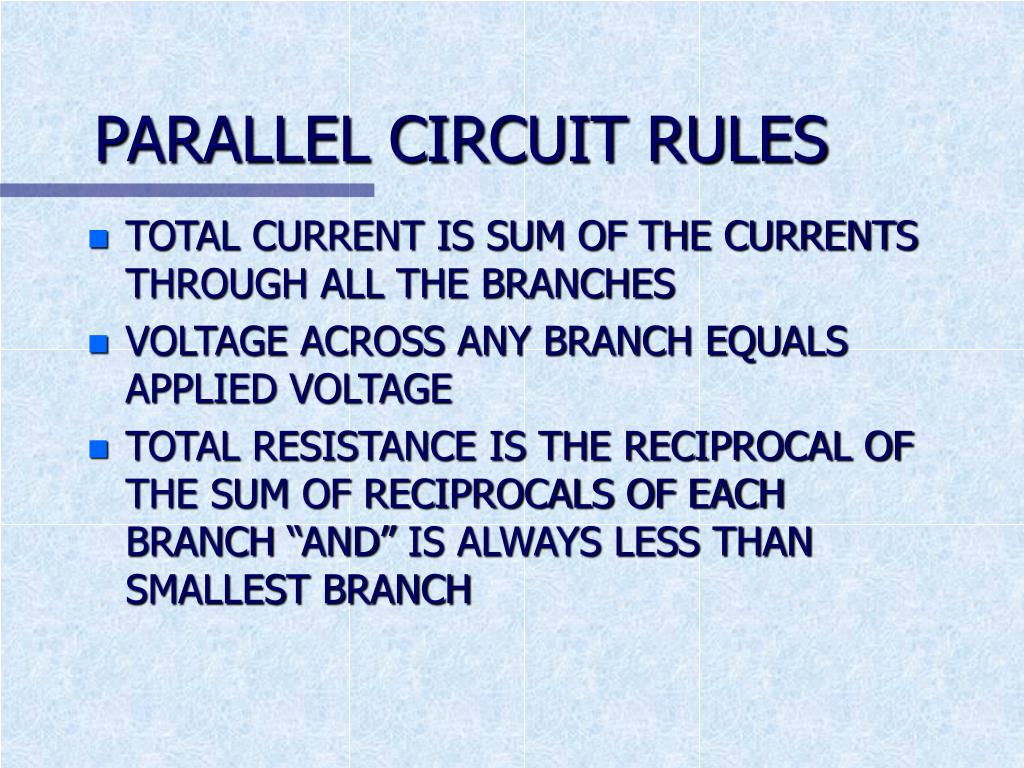 PARALLEL CIRCUIT RULES

- TOTAL CURRENT IS SUM OF THE CURRENTS THROUGH ALL THE BRANCHES
- VOLTAGE ACROSS ANY BRANCH EQUALS APPLIED VOLTAGE
- TOTAL RESISTANCE IS THE RECIPROCAL OF THE SUM OF RECIPROCALS OF EACH BRANCH “AND” IS ALWAYS LESS THAN SMALLEST BRANCH